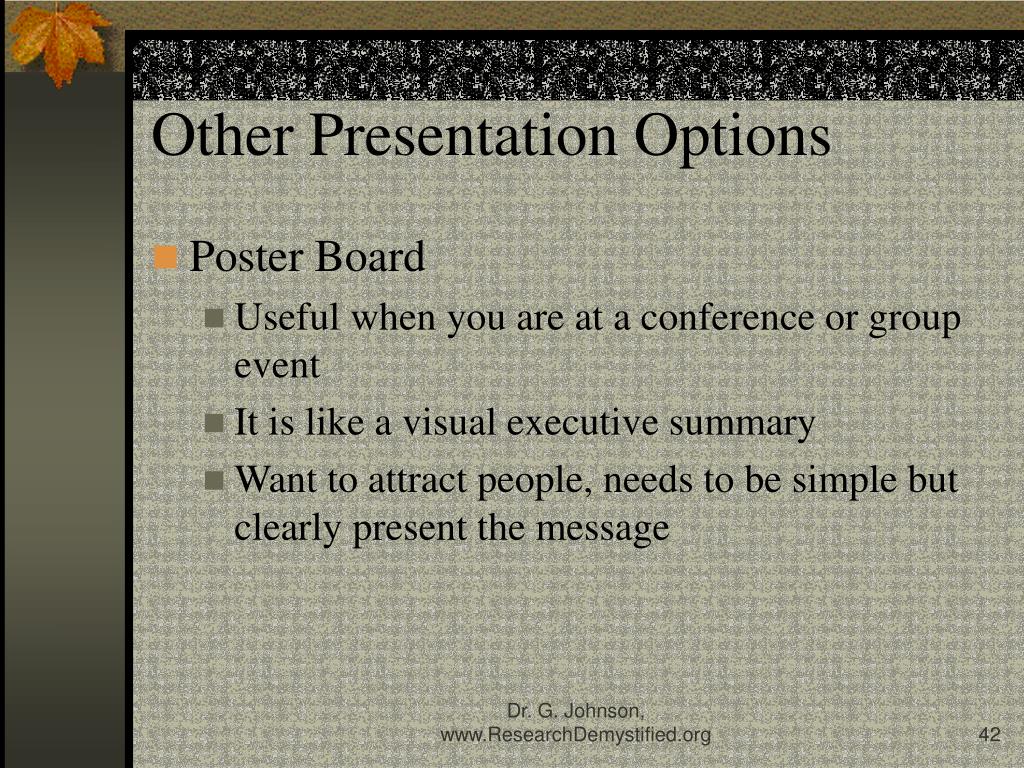 Other Presentation Options

Poster Board

Useful when you are at a conference or group event

It is like a visual executive summary

Want to attract people, needs to be simple but clearly present the message

Dr. G. Johnson, www.ResearchDemystified.org

42